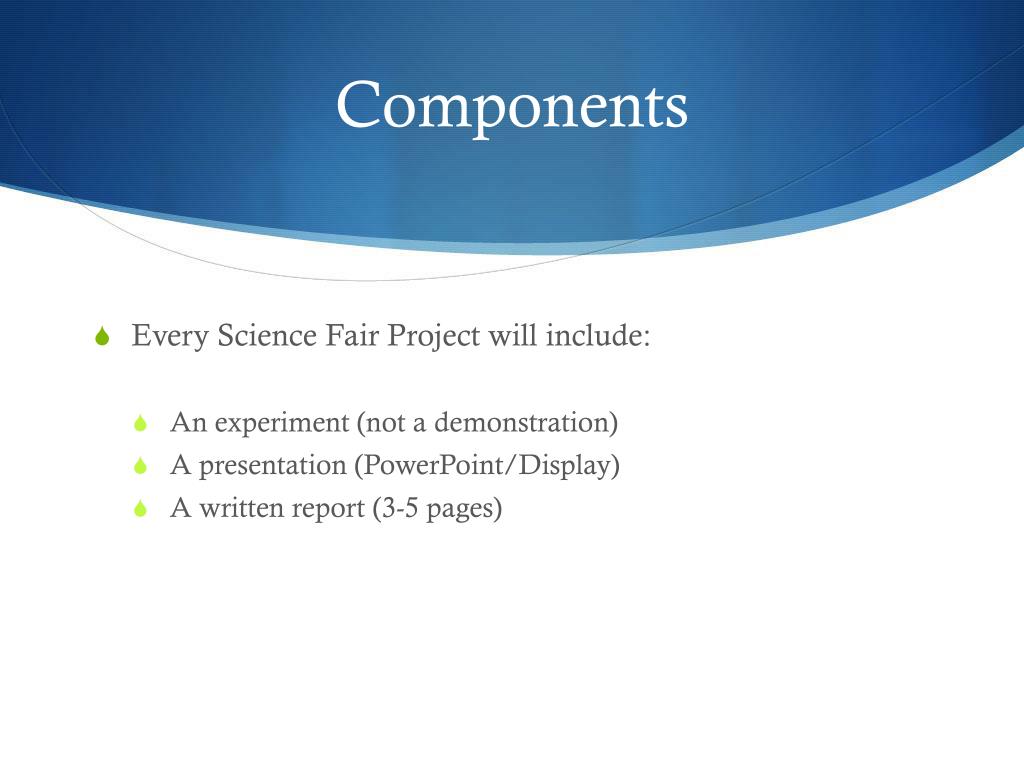 Components

Every Science Fair Project will include:

An experiment (not a demonstration)
A presentation (PowerPoint/Display)
A written report (3-5 pages)